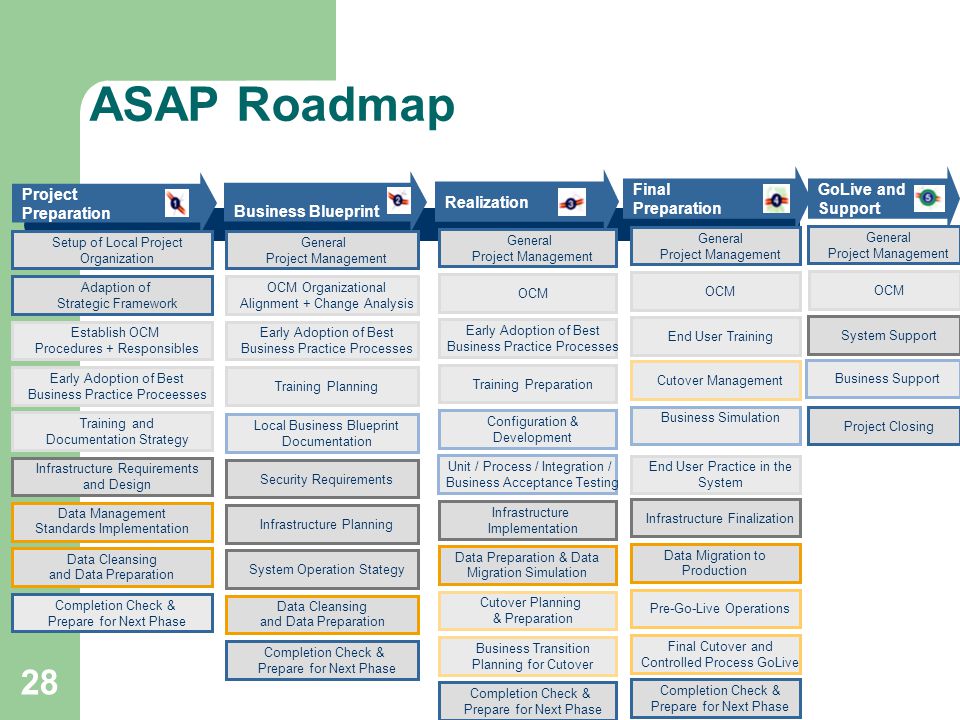 ASAP Roadmap

Project Preparation

1

Setup of Local Project Organization

Adaption of Strategic Framework

Establish OCM Procedures + Responsibles

Early Adoption of Best Business Practice Proceesses

Training and Documentation Strategy

Infrastructure Requirements and Design

Data Management Standards Implementation

Data Cleansing and Data Preparation

Completion Check & Prepare for Next Phase

Business Blueprint

2

General Project Management

OCM Organizational Alignment + Change Analysis

Early Adoption of Best Business Practice Processes

Training Planning

Local Business Blueprint Documentation

Security Requirements

Infrastructure Planning

System Operation Stategy

Data Cleansing and Data Preparation

Completion Check & Prepare for Next Phase

Realization

3

General Project Management

OCM

Early Adoption of Best Business Practice Processes

Training Preparation

Configuration & Development

Unit / Process / Integration / Business Acceptance Testing

Infrastructure Implementation

Data Preparation & Data Migration Simulation

Cutover Planning & Preparation

Business Transition Planning for Cutover

Completion Check & Prepare for Next Phase

Final Preparation

4

General Project Management

OCM

End User Training

Cutover Management

Business Simulation

End User Practice in the System

Infrastructure Finalization

Data Migration to Production

Pre-Go-Live Operations

Final Cutover and Controlled Process GoLive

Completion Check & Prepare for Next Phase

GoLive and Support

5

General Project Management

OCM

System Support

Business Support

Project Closing

28